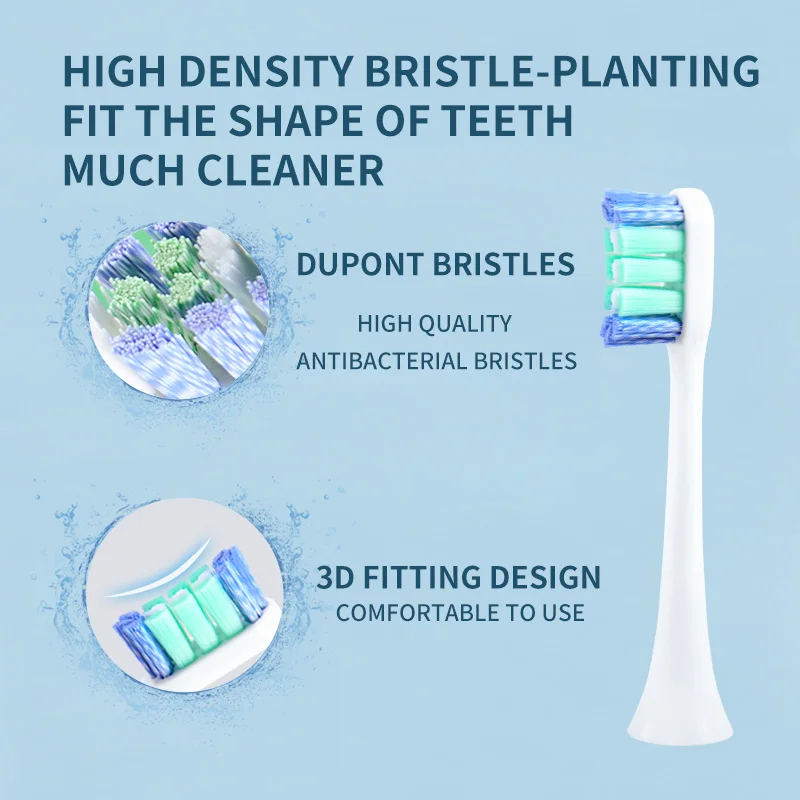 HIGH DENSITY BRISTLE-PLANTING
FIT THE SHAPE OF TEETH
MUCH CLEANER

DUPONT BRISTLES

HIGH QUALITY
ANTIBACTERIAL BRISTLES

3D FITTING DESIGN
COMFORTABLE TO USE